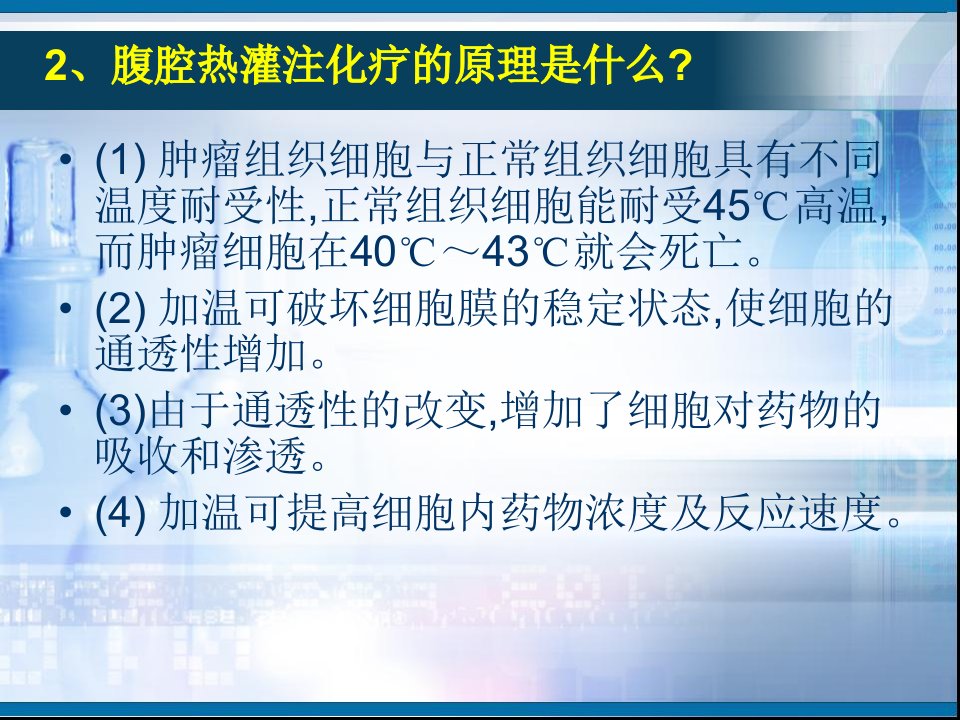 2、腹腔热灌注化疗的原理是什么?

• (1) 肿瘤组织细胞与正常组织细胞具有不同温度耐受性,正常组织细胞能耐受45℃高温,而肿瘤细胞在40℃～43℃就会死亡。

• (2) 加温可破坏细胞膜的稳定状态,使细胞的通透性增加。

• (3)由于通透性的改变,增加了细胞对药物的吸收和渗透。

• (4) 加温可提高细胞内药物浓度及反应速度。